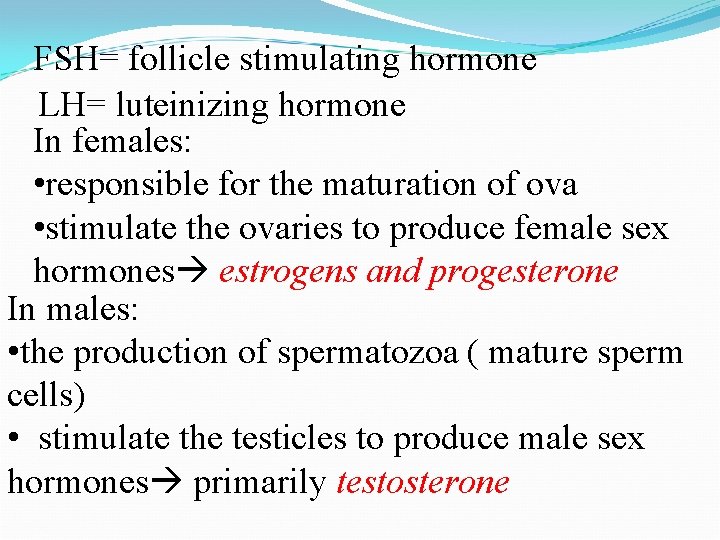 FSH= follicle stimulating hormone
LH= luteinizing hormone
In females:
•responsible for the maturation of ova
•stimulate the ovaries to produce female sex hormones→ estrogens and progesterone
In males:
•the production of spermatozoa ( mature sperm cells)
• stimulate the testicles to produce male sex hormones→ primarily testosterone